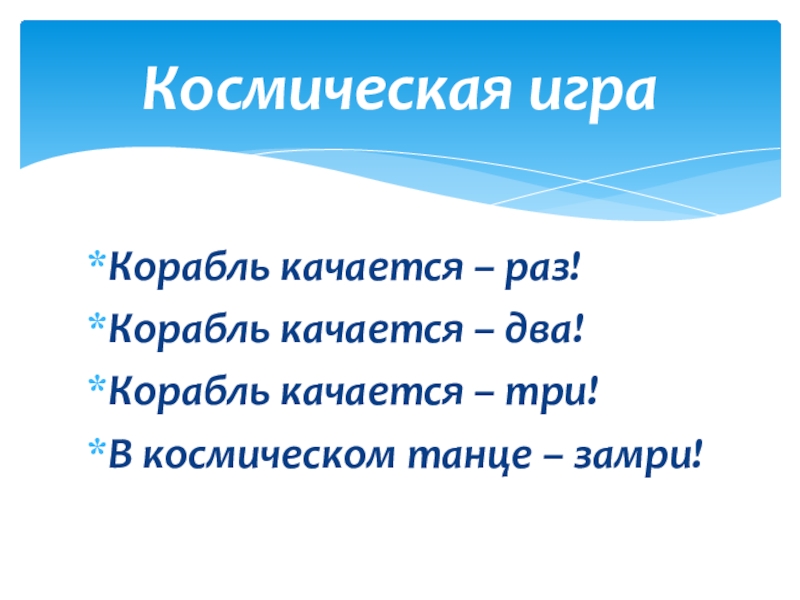 Космическая игра

*Корабль качается – раз!
*Корабль качается – два!
*Корабль качается – три!
*В космическом танце – замри!